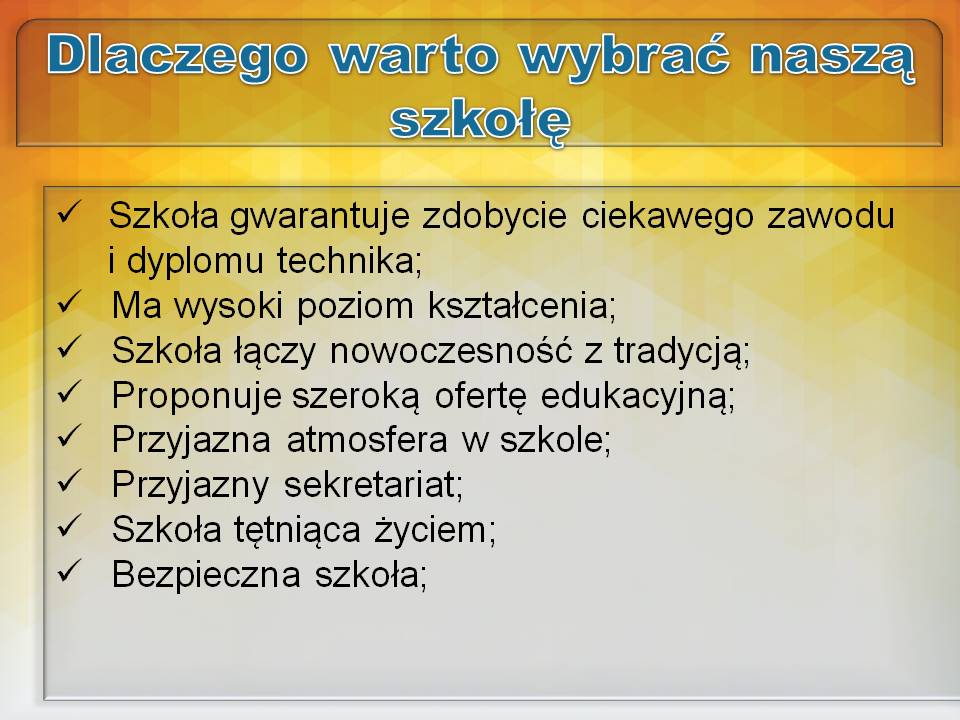 Dlaczego warto wybrać naszą szkołę

✓ Szkoła gwarantuje zdobycie ciekawego zawodu i dyplomu technika;
✓ Ma wysoki poziom kształcenia;
✓ Szkoła łączy nowoczesność z tradycją;
✓ Proponuje szeroką ofertę edukacyjną;
✓ Przyjazna atmosfera w szkole;
✓ Przyjazny sekretariat;
✓ Szkoła tętniąca życiem;
✓ Bezpieczna szkoła;